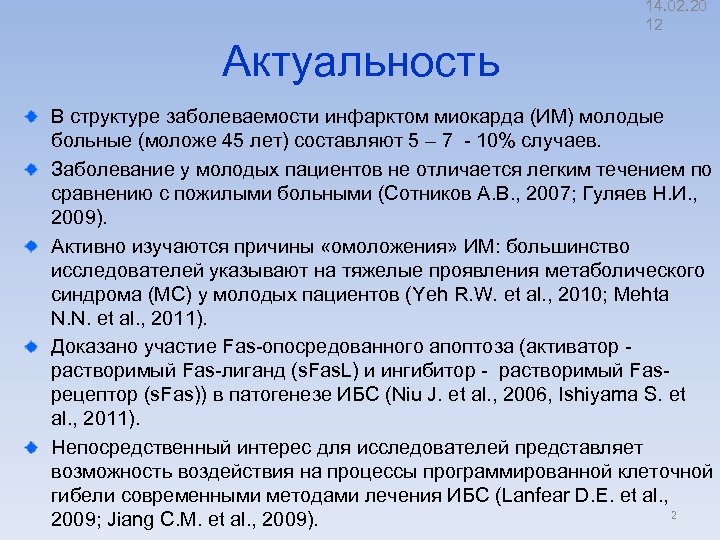 14.02.20
12

Актуальность

В структуре заболеваемости инфарктом миокарда (ИМ) молодые больные (моложе 45 лет) составляют 5 – 7 - 10% случаев.

Заболевание у молодых пациентов не отличается легким течением по сравнению с пожилыми больными (Сотников А.В., 2007; Гуляев Н.И., 2009).

Активно изучаются причины «омоложения» ИМ: большинство исследователей указывают на тяжелые проявления метаболического синдрома (МС) у молодых пациентов (Yeh R.W. et al., 2010; Mehta N.N. et al., 2011).

Доказано участие Fas-опосредованного апоптоза (активатор - растворимый Fas-лиганд (sFasL) и ингибитор - растворимый Fas-рецептор (sFas)) в патогенезе ИБС (Niu J. et al., 2006, Ishiyama S. et al., 2011).

Непосредственный интерес для исследователей представляет возможность воздействия на процессы программированной клеточной гибели современными методами лечения ИБС (Lanfear D.E. et al., 2009; Jiang C.M. et al., 2009).

2